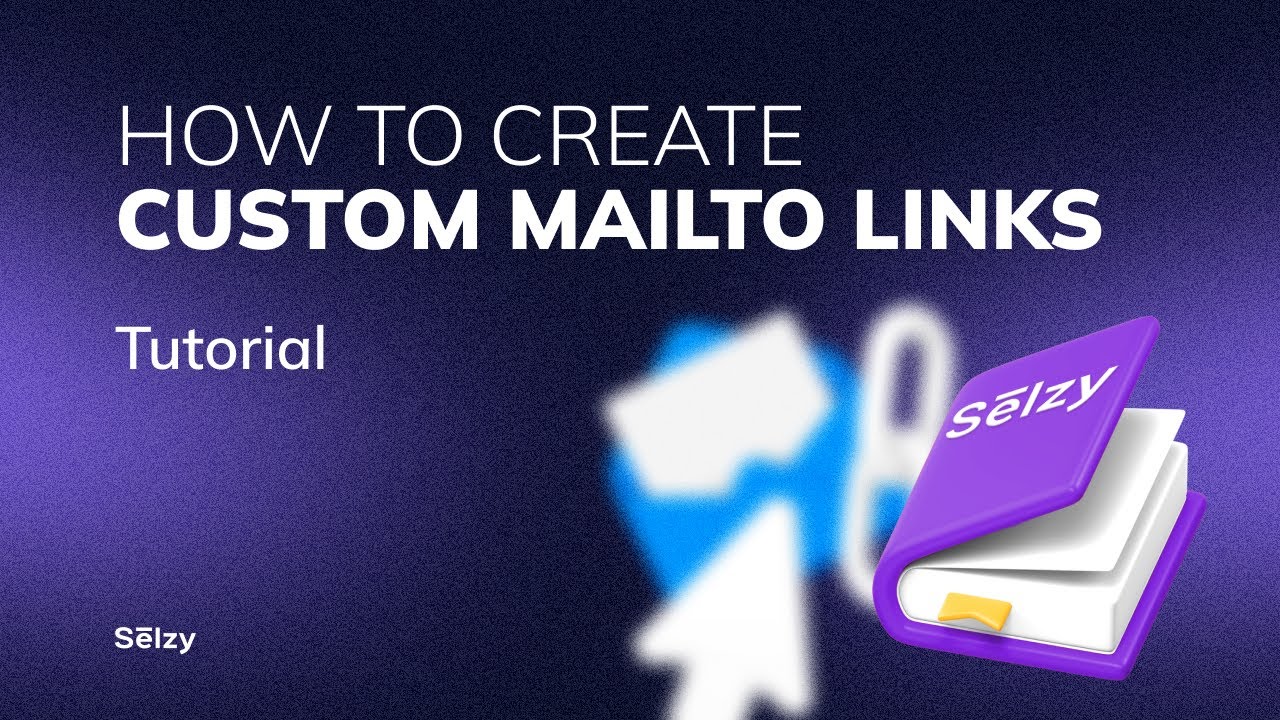 HOW TO CREATE
CUSTOM MAILTO LINKS

Tutorial

Sēlzy

Sēlzy